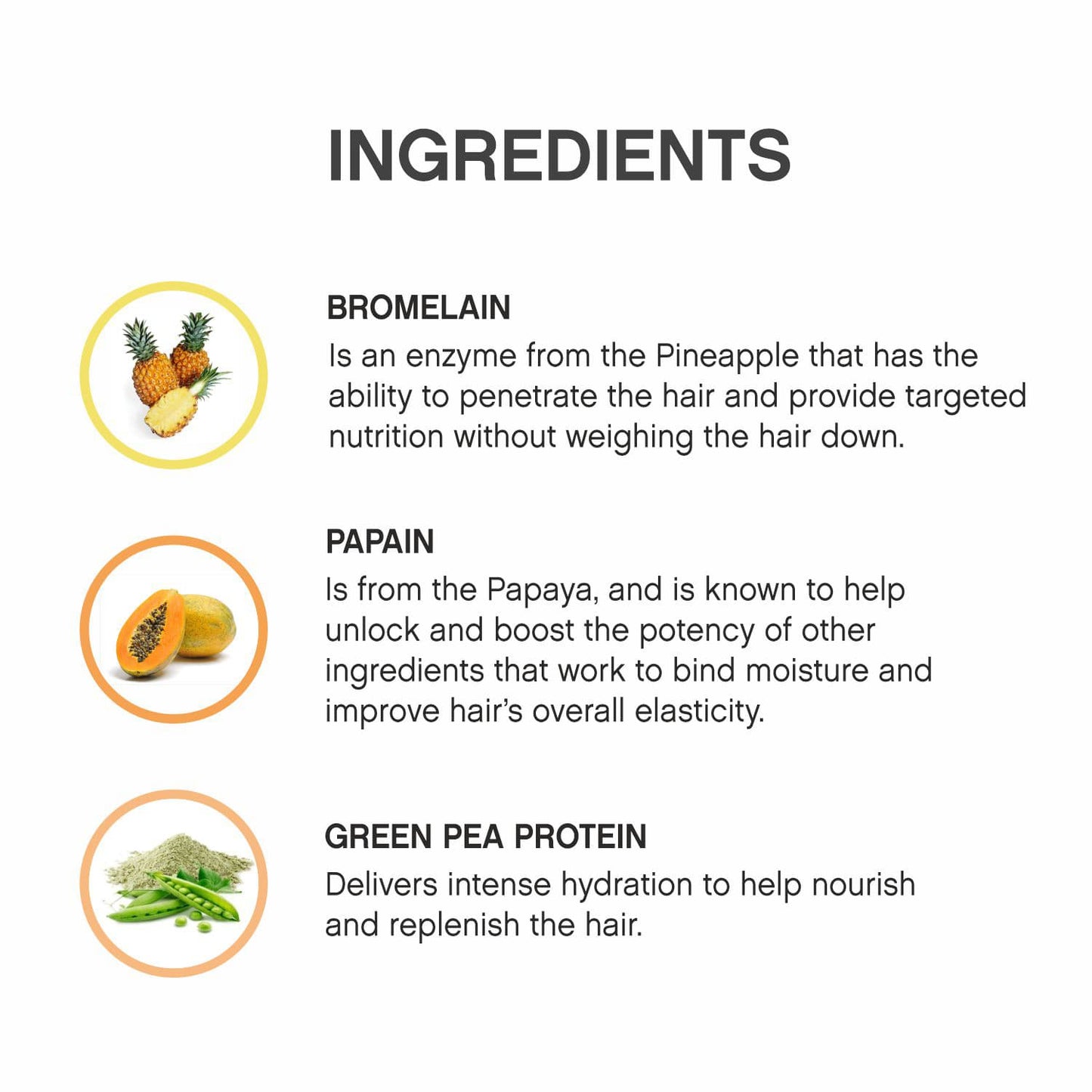 INGREDIENTS

BROMELAIN
Is an enzyme from the Pineapple that has the ability to penetrate the hair and provide targeted nutrition without weighing the hair down.

PAPAIN
Is from the Papaya, and is known to help unlock and boost the potency of other ingredients that work to bind moisture and improve hair's overall elasticity.

GREEN PEA PROTEIN
Delivers intense hydration to help nourish and replenish the hair.